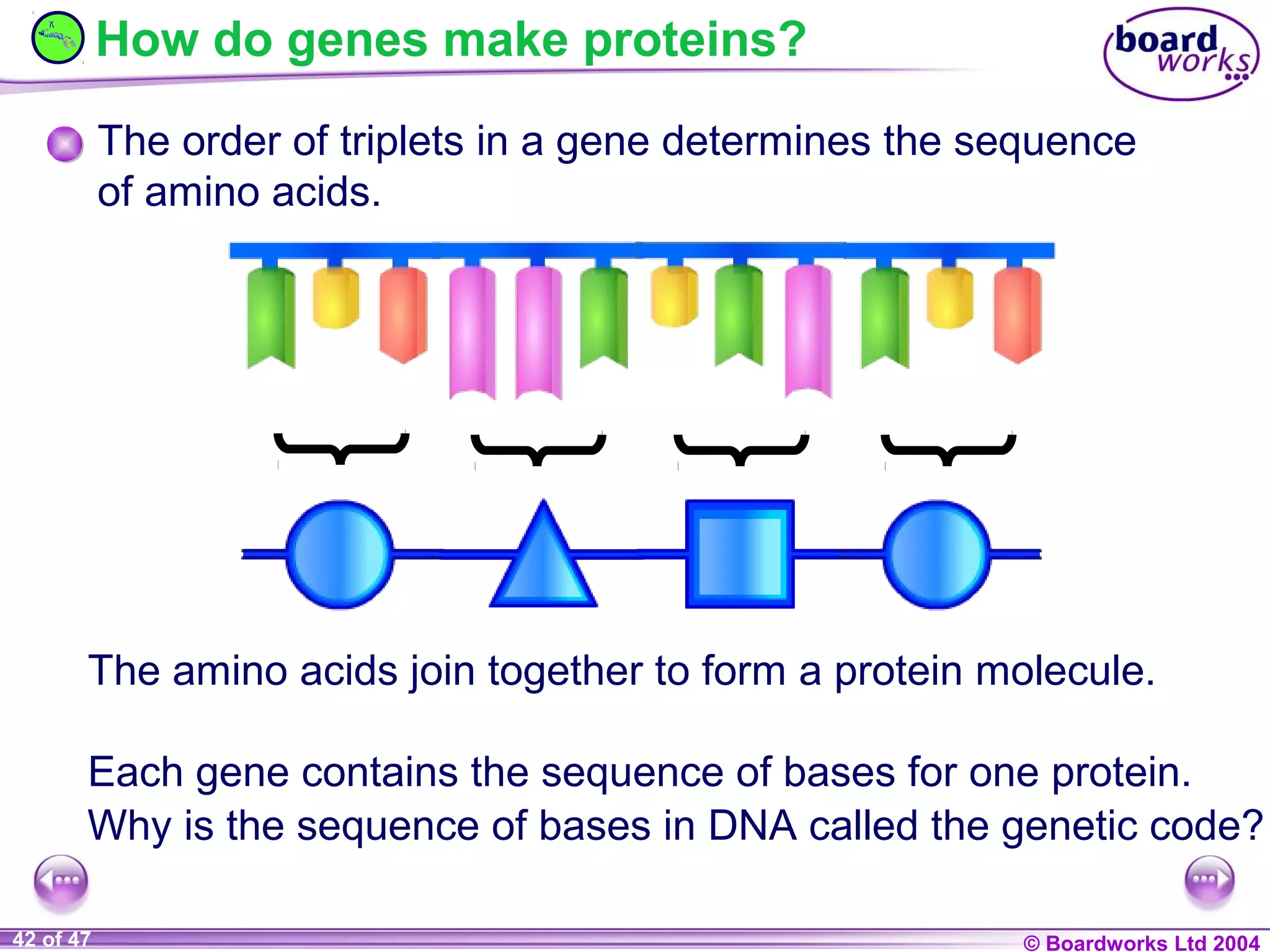 How do genes make proteins?

board works

The order of triplets in a gene determines the sequence of amino acids.

The amino acids join together to form a protein molecule.

Each gene contains the sequence of bases for one protein. Why is the sequence of bases in DNA called the genetic code?

42 of 47

© Boardworks Ltd 2004